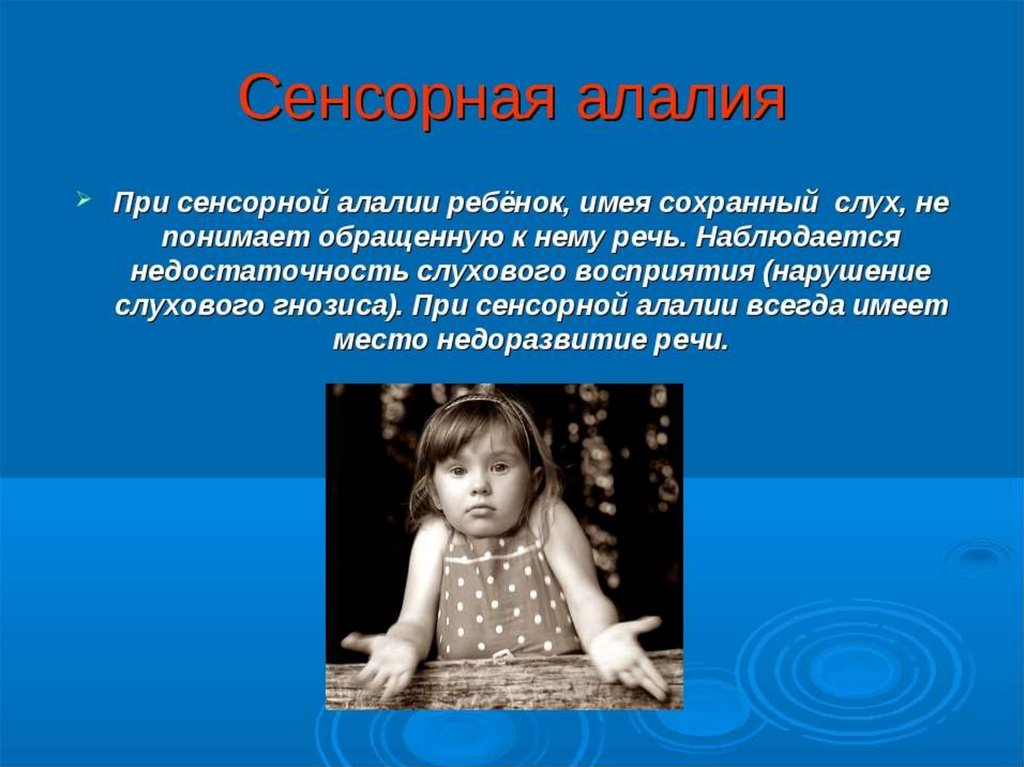 Сенсорная алалия

При сенсорной алалии ребёнок, имея сохранный слух, не понимает обращенную к нему речь. Наблюдается недостаточность слухового восприятия (нарушение слухового гнозиса). При сенсорной алалии всегда имеет место недоразвитие речи.